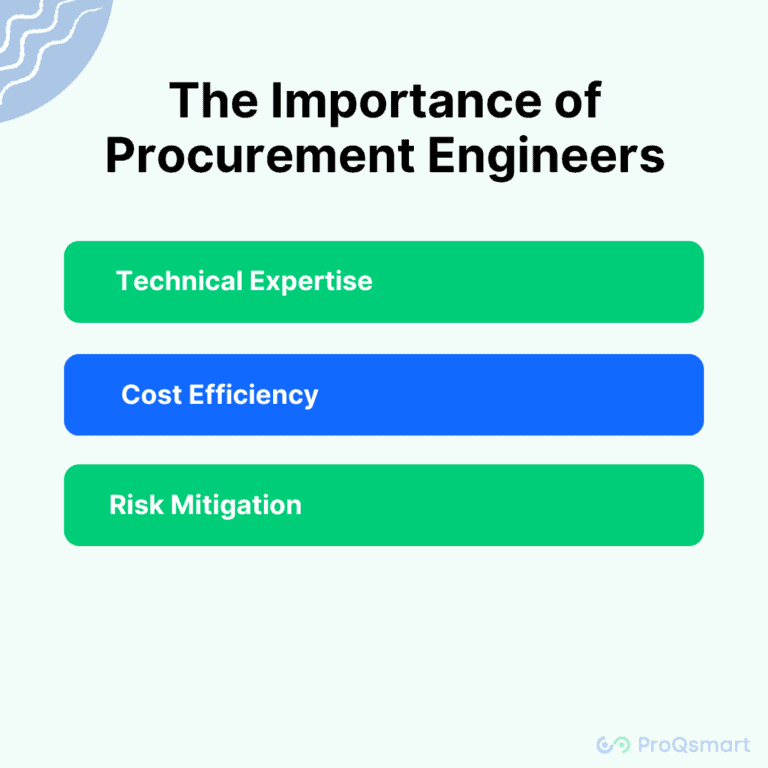 The Importance of Procurement Engineers

Technical Expertise

Cost Efficiency

Risk Mitigation

ProQsmart